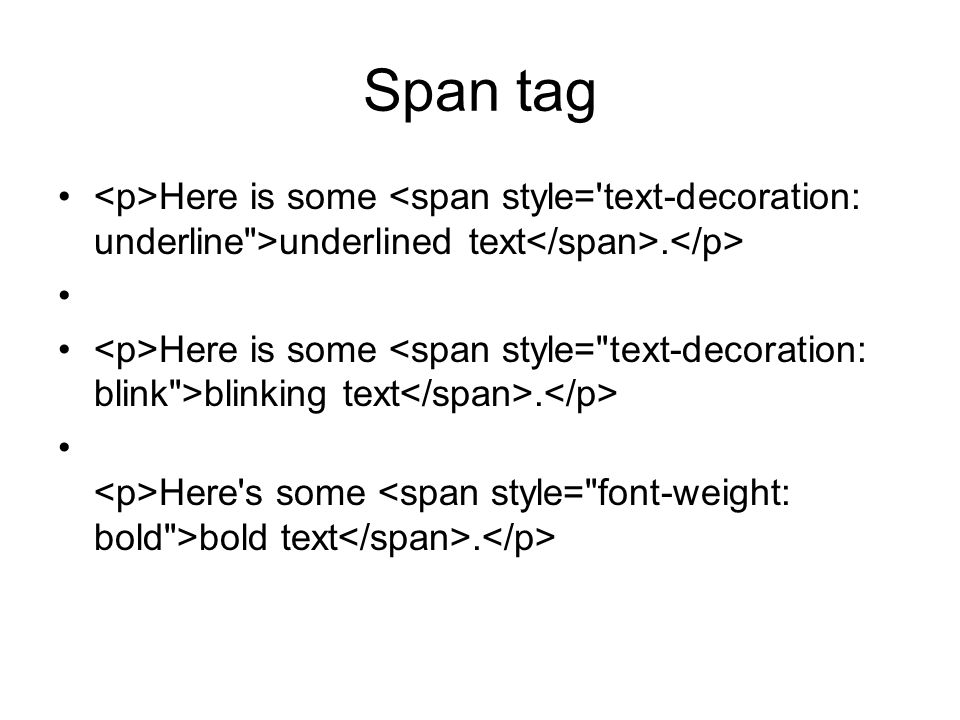 Span tag

• <p>Here is some <span style='text-decoration: underline">underlined text</span>.</p>

•

• <p>Here is some <span style="text-decoration: blink">blinking text</span>.</p>

•
<p>Here's some <span style="font-weight: bold">bold text</span>.</p>